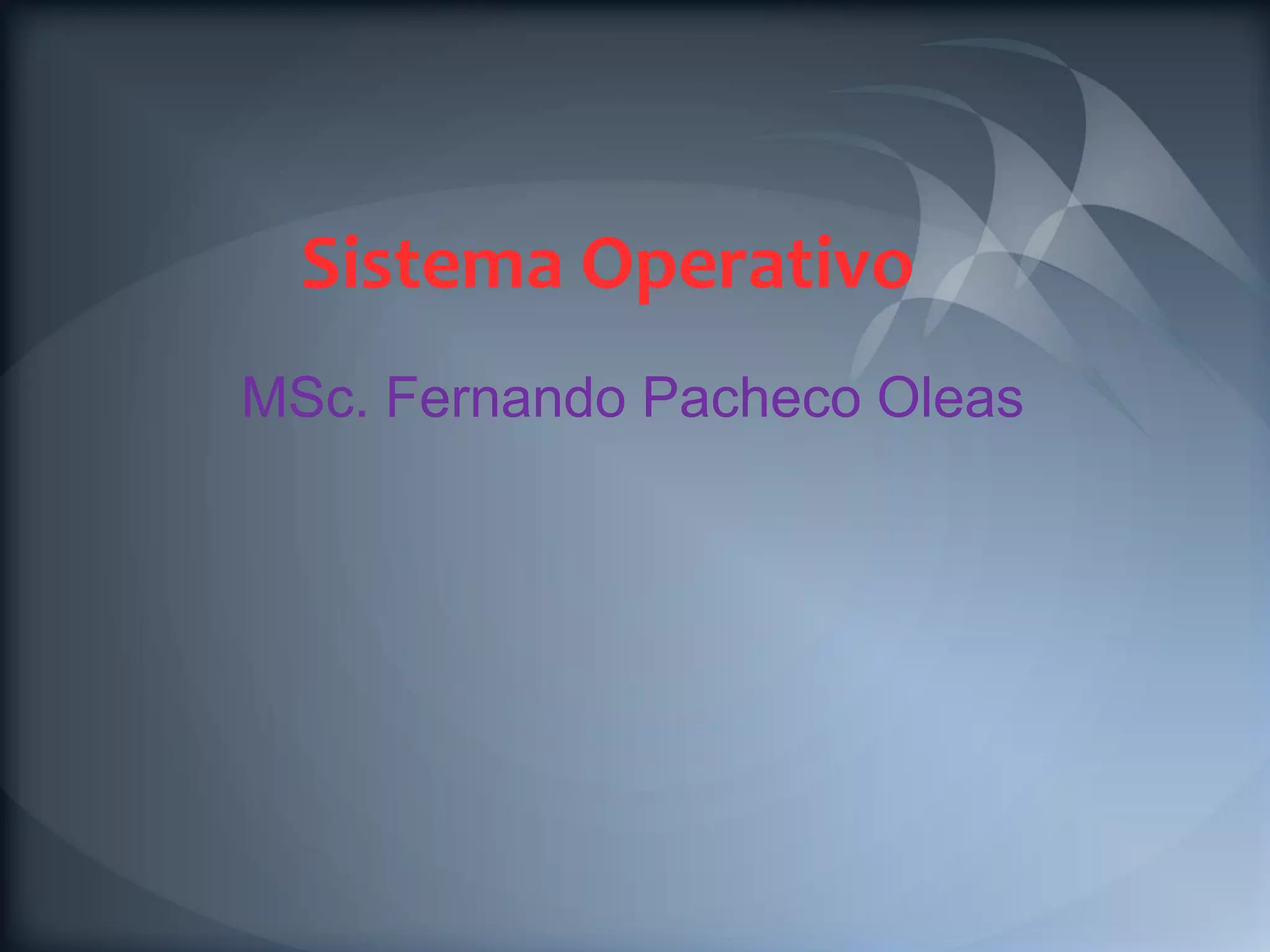 Sistema Operativo

MSc. Fernando Pacheco Oleas